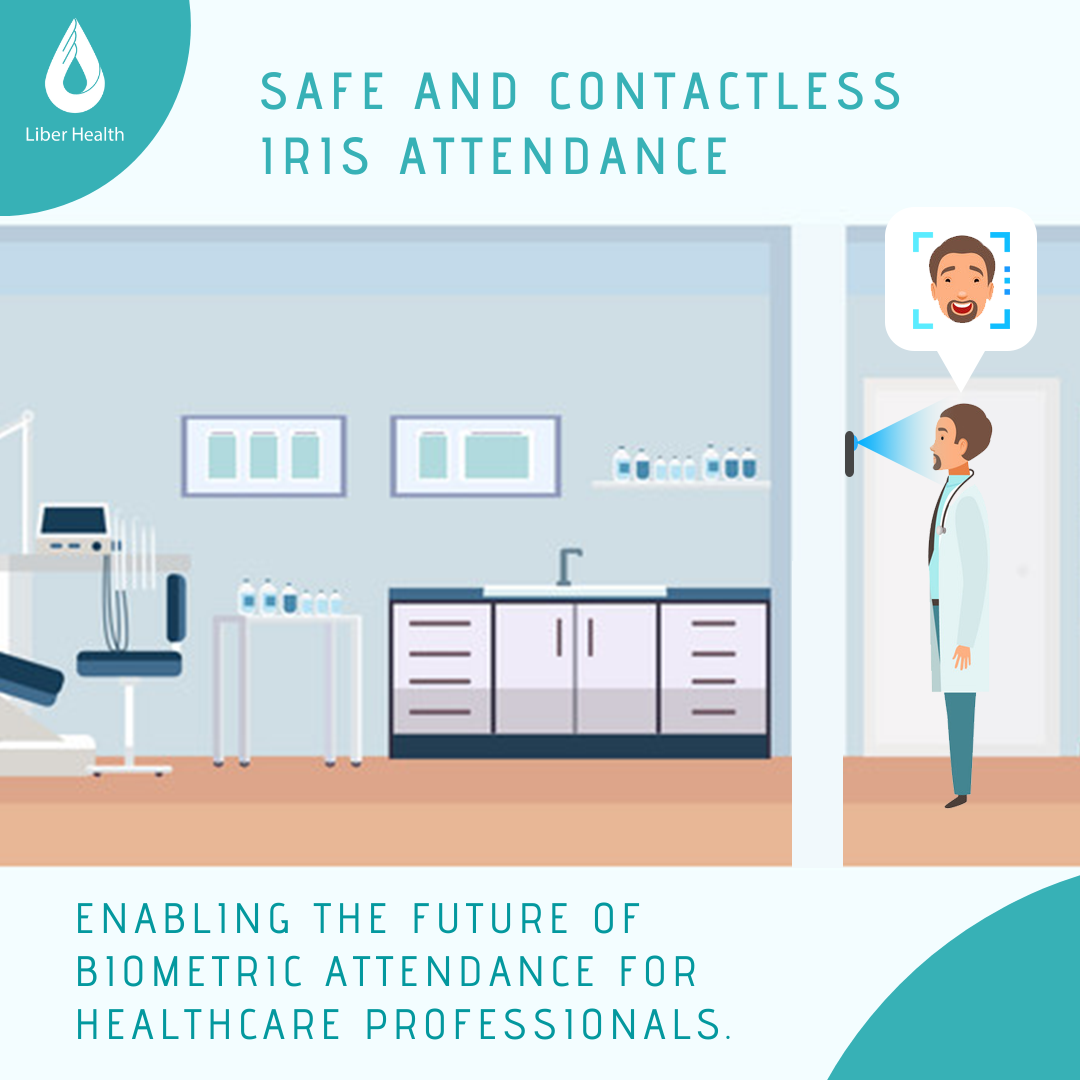 Liber Health

SAFE AND CONTACTLESS IRIS ATTENDANCE

ENABLING THE FUTURE OF BIOMETRIC ATTENDANCE FOR HEALTHCARE PROFESSIONALS.